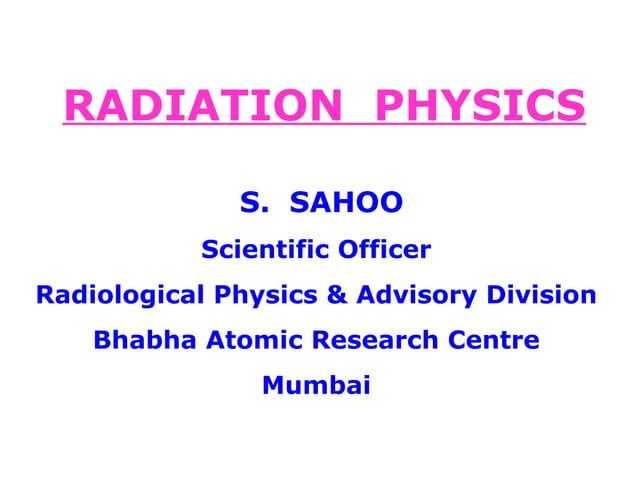 RADIATION PHYSICS

S. SAHOO
Scientific Officer
Radiological Physics & Advisory Division
Bhabha Atomic Research Centre
Mumbai